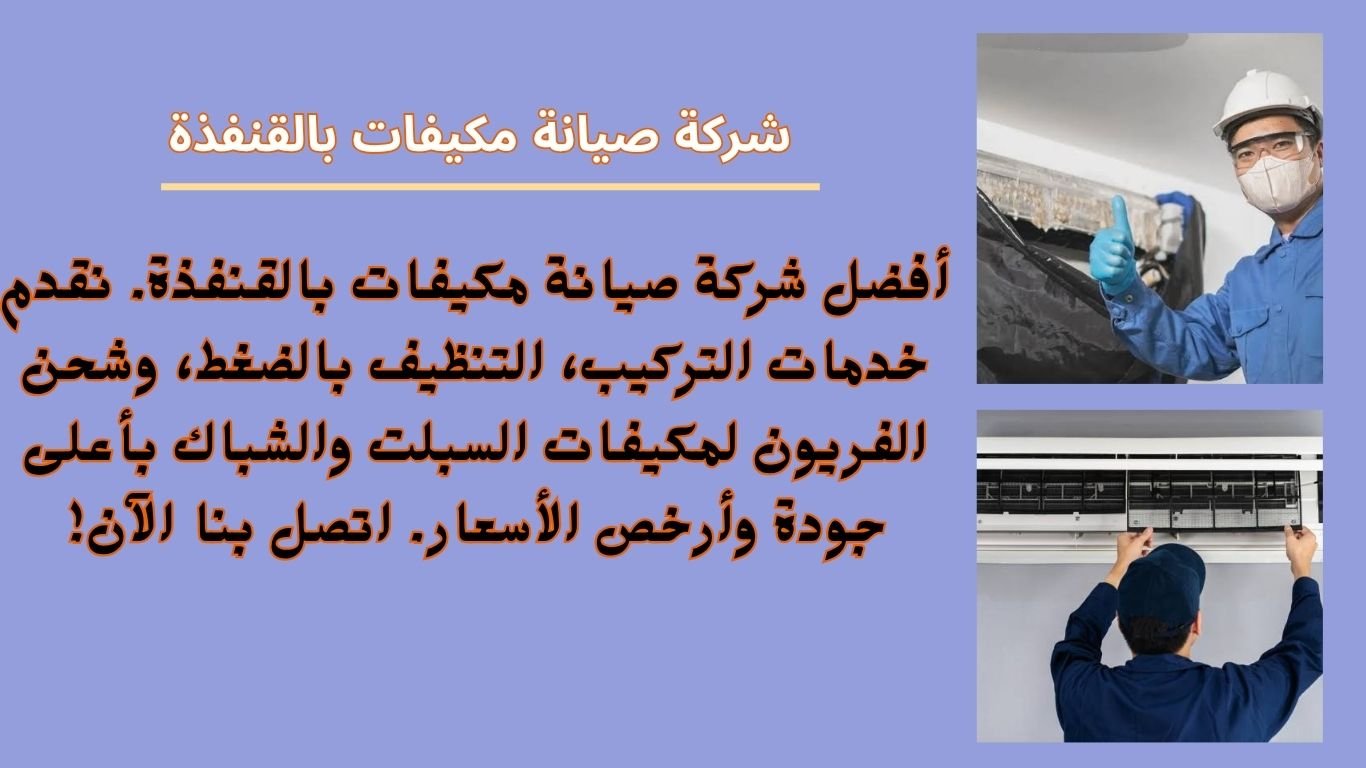 شركة صيانة مكيفات بالقنفذة

أفضل شركة صيانة مكيفات بالقنفذة. نقدم خدمات التركيب، التنظيف بالضغط، وشحن الفريون لمكيفات السبلت والشباك بأعلى جودة وأرخص الأسعار. اتصل بنا الآن!